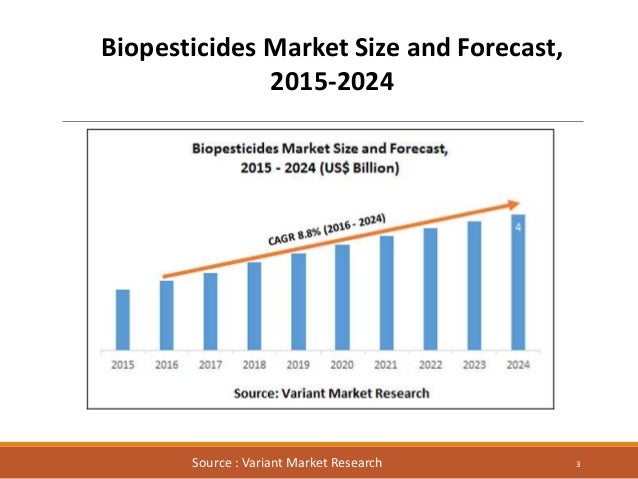 Biopesticides Market Size and Forecast, 2015-2024

Biopesticides Market Size and Forecast, 2015 - 2024 (US$ Billion)

CAGR 8.8% (2016 - 2024)

4

2015 2016 2017 2018 2019 2020 2021 2022 2023 2024

Source: Variant Market Research

Source : Variant Market Research

3